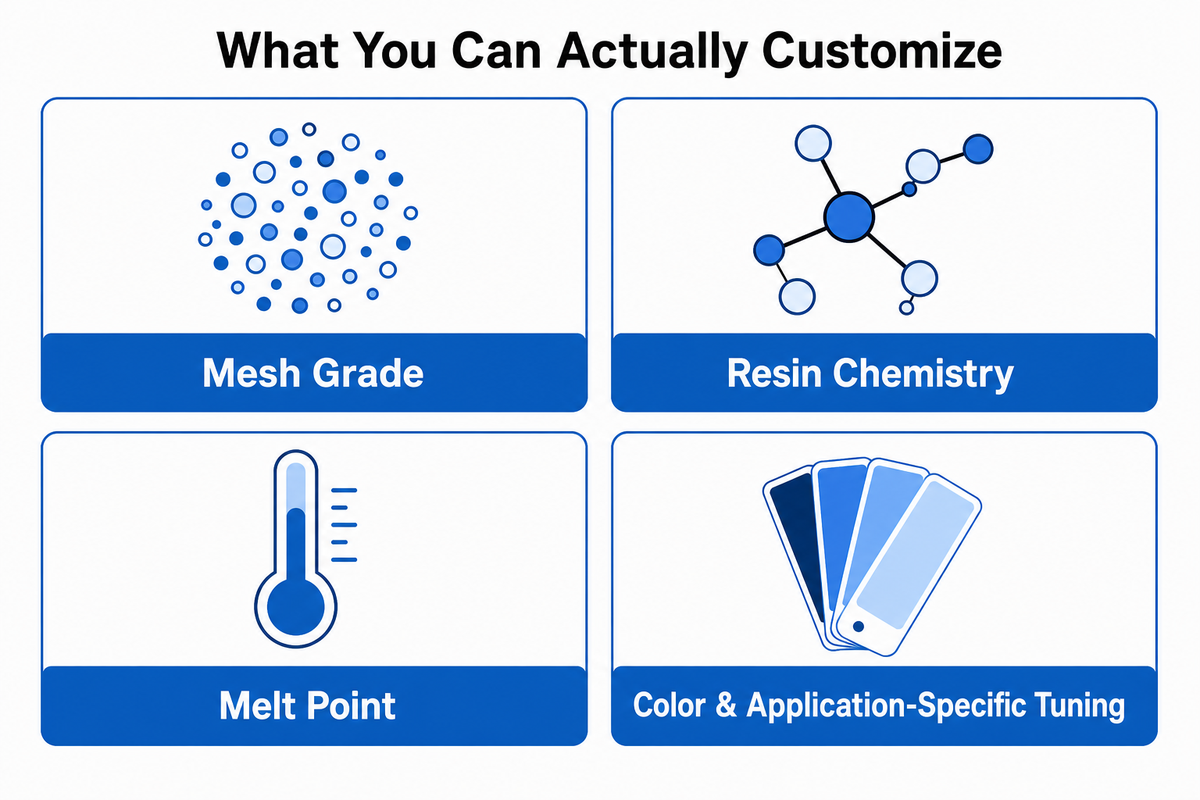 What You Can Actually Customize

Mesh Grade

Resin Chemistry

Melt Point

Color & Application-Specific Tuning